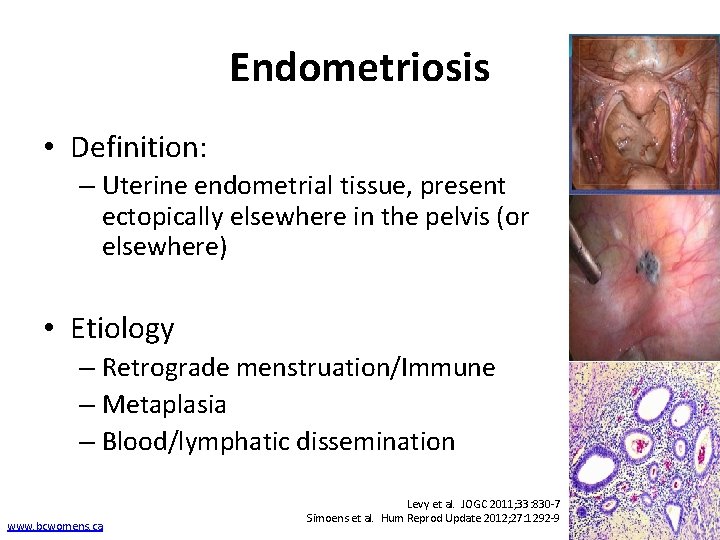 Endometriosis

• Definition:
– Uterine endometrial tissue, present ectopically elsewhere in the pelvis (or elsewhere)

• Etiology
– Retrograde menstruation/Immune
– Metaplasia
– Blood/lymphatic dissemination

Levy et al. JOGC 2011;33:830-7
Simoens et al. Hum Reprod Update 2012;27:1292-9

www.bcwomens.ca